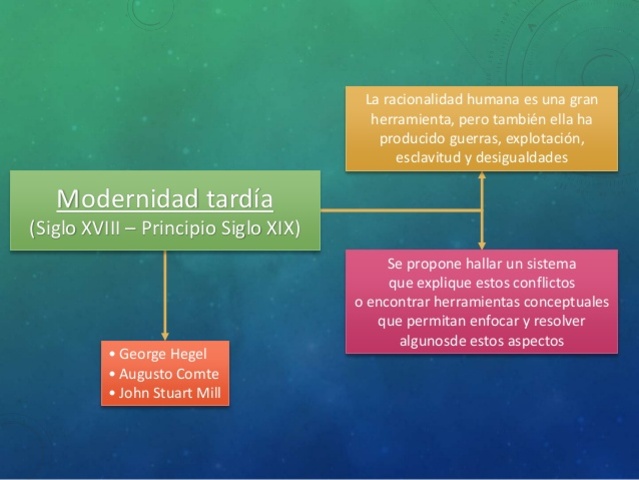 Modernidad tardía
(Siglo XVIII – Principio Siglo XIX)

La racionalidad humana es una gran herramienta, pero también ella ha producido guerras, explotación, esclavitud y desigualdades

Se propone hallar un sistema que explique estos conflictos o encontrar herramientas conceptuales que permitan enfocar y resolver algunosde estos aspectos

• George Hegel
• Augusto Comte
• John Stuart Mill